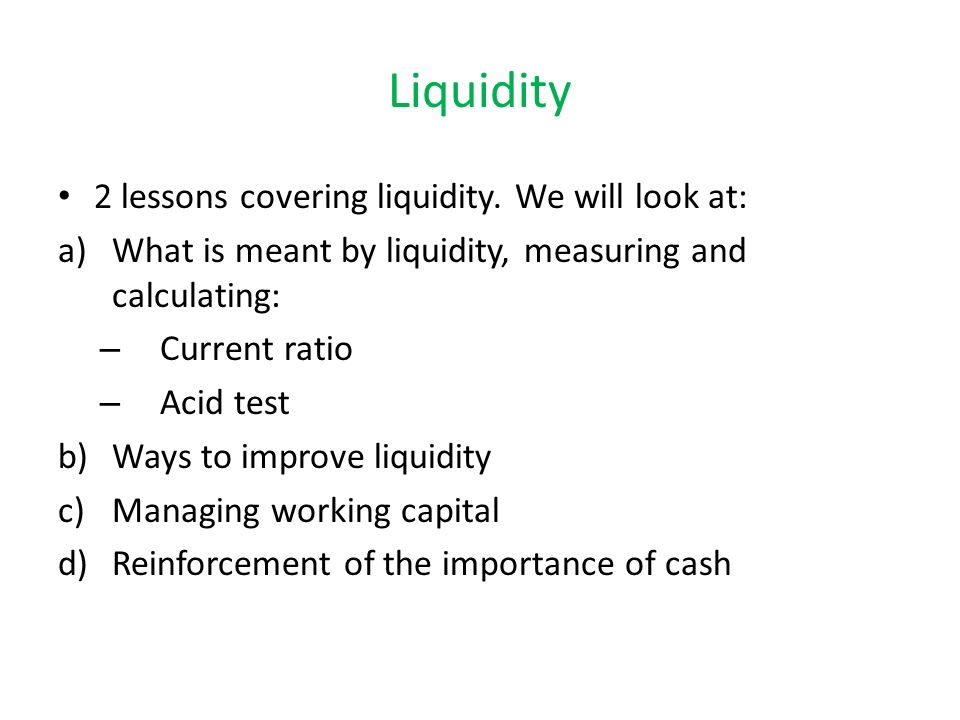 Liquidity

• 2 lessons covering liquidity. We will look at:
a) What is meant by liquidity, measuring and calculating:
– Current ratio
– Acid test
b) Ways to improve liquidity
c) Managing working capital
d) Reinforcement of the importance of cash